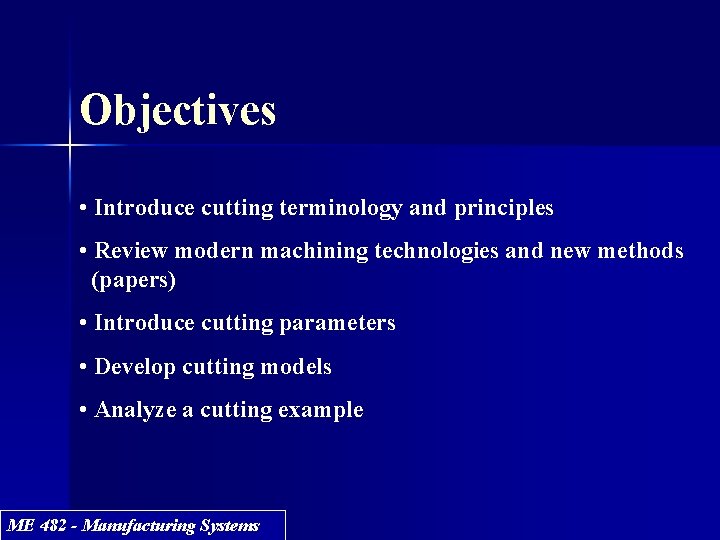 Objectives

• Introduce cutting terminology and principles

• Review modern machining technologies and new methods (papers)

• Introduce cutting parameters

• Develop cutting models

• Analyze a cutting example

ME 482 - Manufacturing Systems